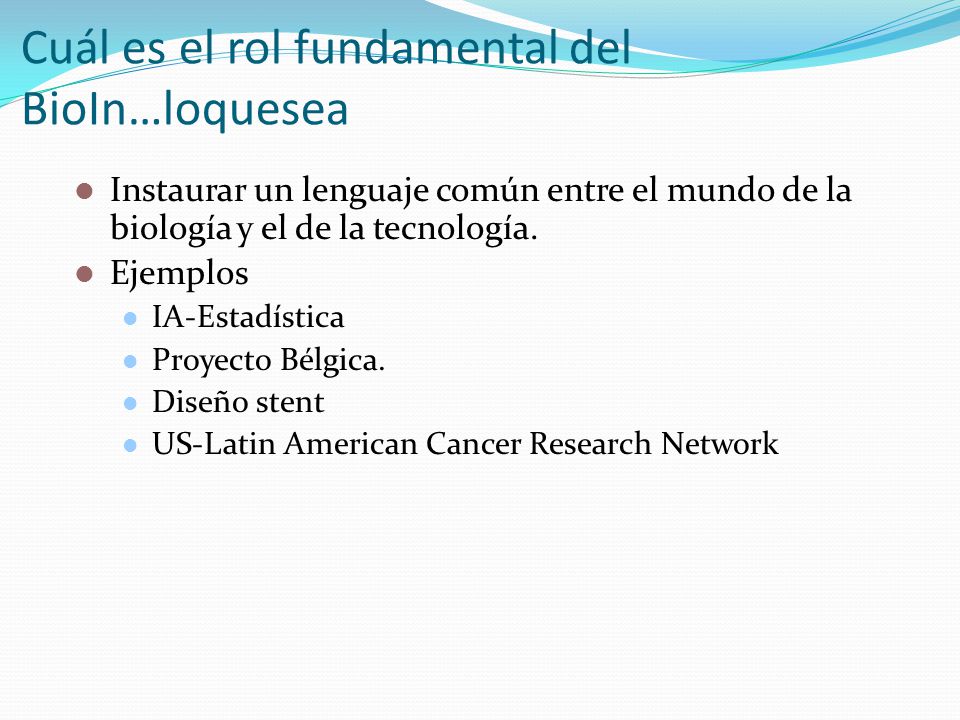 Cuál es el rol fundamental del BioIn…loquesea

Instaurar un lenguaje común entre el mundo de la biología y el de la tecnología.

Ejemplos

IA-Estadística

Proyecto Bélgica.

Diseño stent

US-Latin American Cancer Research Network